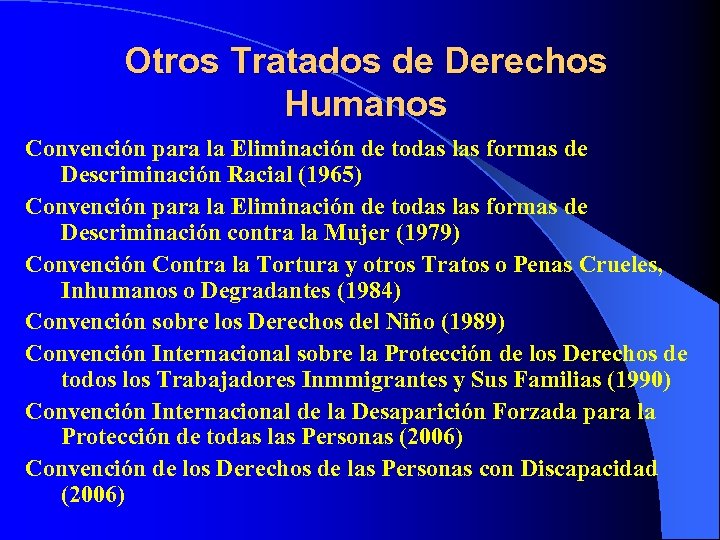 Otros Tratados de Derechos Humanos

Convención para la Eliminación de todas las formas de Descriminación Racial (1965)

Convención para la Eliminación de todas las formas de Descriminación contra la Mujer (1979)

Convención Contra la Tortura y otros Tratos o Penas Crueles, Inhumanos o Degradantes (1984)

Convención sobre los Derechos del Niño (1989)

Convención Internacional sobre la Protección de los Derechos de todos los Trabajadores Inmmigrantes y Sus Familias (1990)

Convención Internacional de la Desaparición Forzada para la Protección de todas las Personas (2006)

Convención de los Derechos de las Personas con Discapacidad (2006)